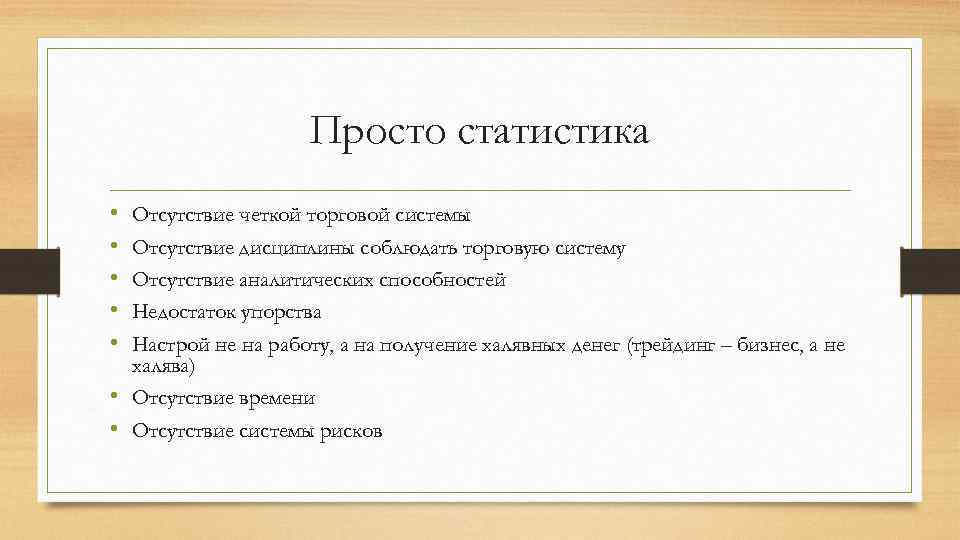 Просто статистика

• Отсутствие четкой торговой системы
• Отсутствие дисциплины соблюдать торговую систему
• Отсутствие аналитических способностей
• Недостаток упорства
• Настрой не на работу, а на получение халявных денег (трейдинг – бизнес, а не халява)
• Отсутствие времени
• Отсутствие системы рисков